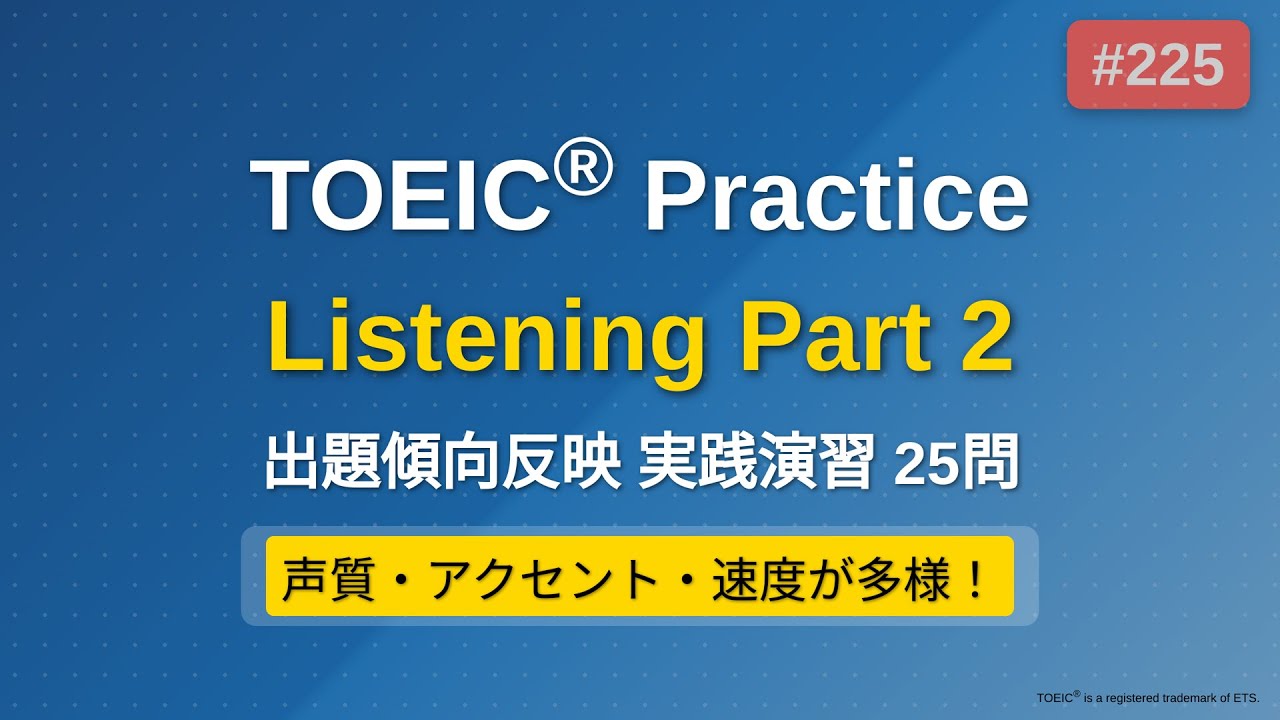 #225

TOEIC® Practice

Listening Part 2

出題傾向反映 実践演習 25問

声質・アクセント・速度が多様！

TOEIC® is a registered trademark of ETS.